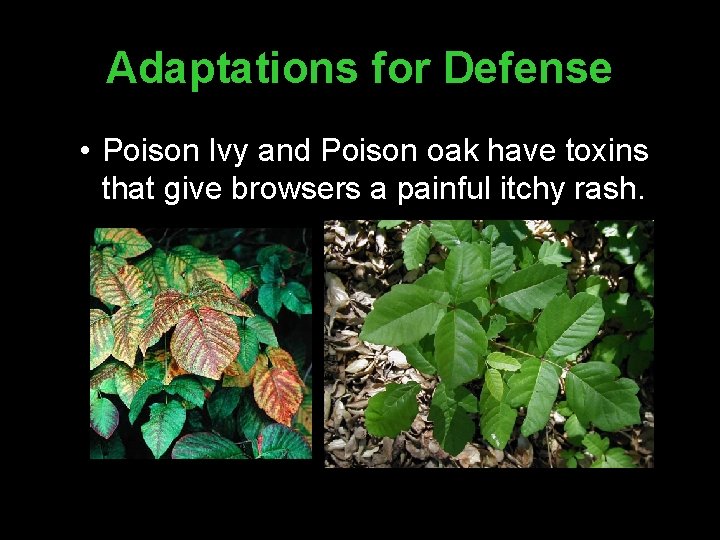 Adaptations for Defense

• Poison Ivy and Poison oak have toxins that give browsers a painful itchy rash.